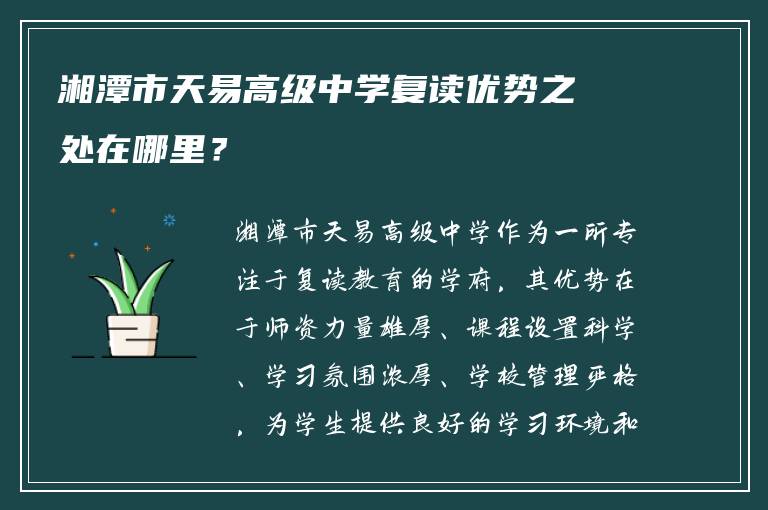 湘潭市天易高级中学复读优势之处在哪里？

湘潭市天易高级中学作为一所专注于复读教育的学府，其优势在于师资力量雄厚、课程设置科学、学习氛围浓厚、学校管理严格，为学生提供良好的学习环境和